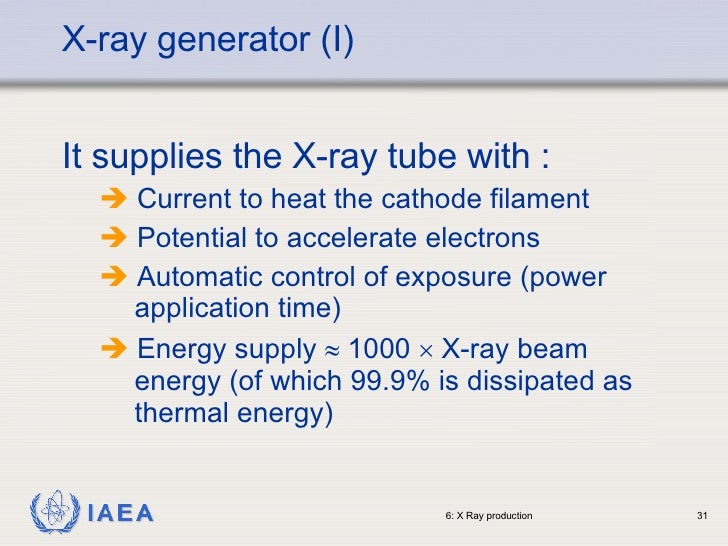 X-ray generator (I)

It supplies the X-ray tube with :

➔ Current to heat the cathode filament

➔ Potential to accelerate electrons

➔ Automatic control of exposure (power application time)

➔ Energy supply $\approx$ 1000 $\times$ X-ray beam energy (of which 99.9% is dissipated as thermal energy)

IAEA

6: X Ray production

31